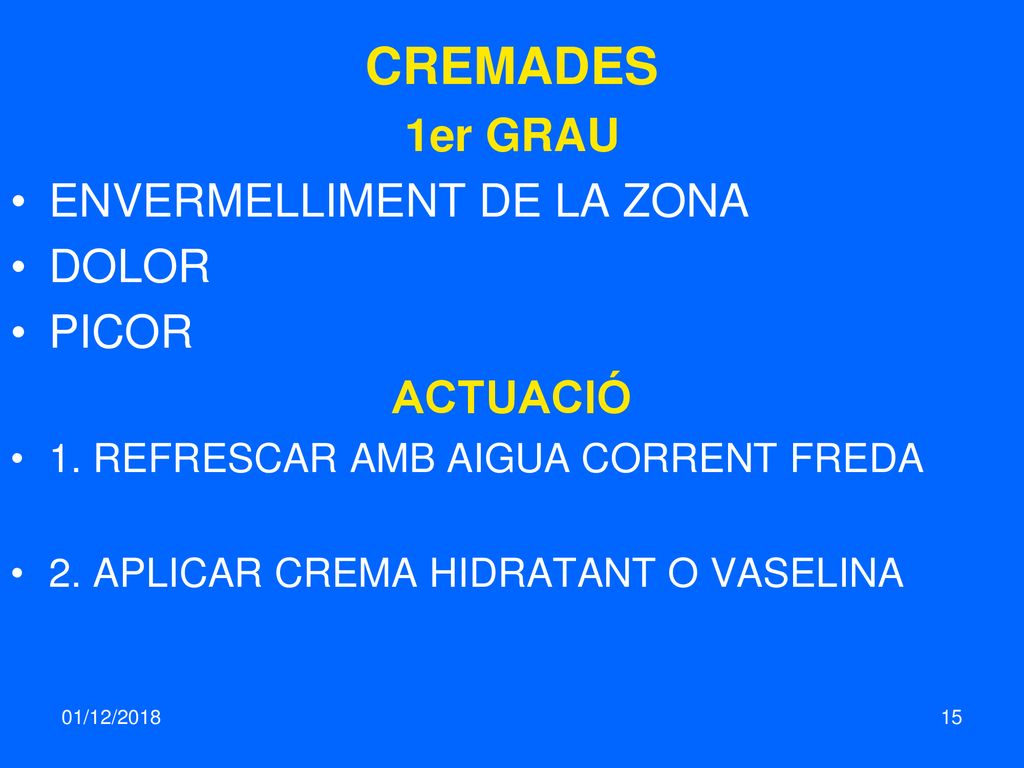 CREMADES

1er GRAU

• ENVERMELLIMENT DE LA ZONA
• DOLOR
• PICOR

ACTUACIÓ

• 1. REFRESCAR AMB AIGUA CORRENT FREDA

• 2. APLICAR CREMA HIDRATANT O VASELINA

01/12/2018

15